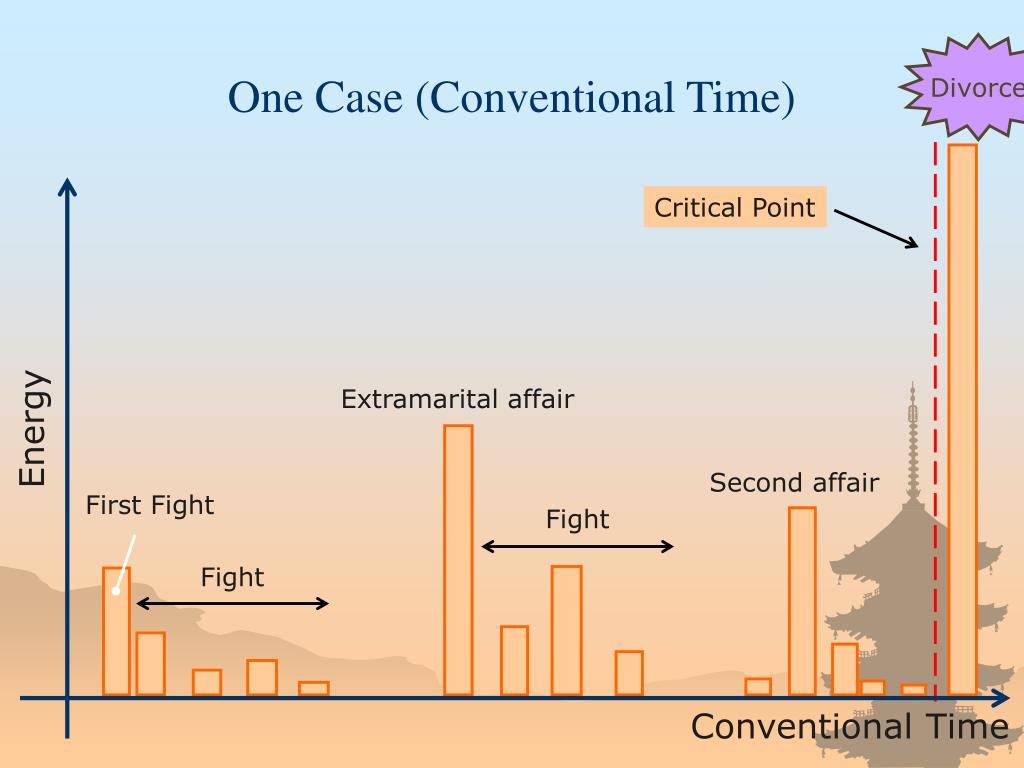 One Case (Conventional Time)

Divorce

Critical Point

Energy

Extramarital affair

Second affair

First Fight

Fight

Fight

Conventional Time